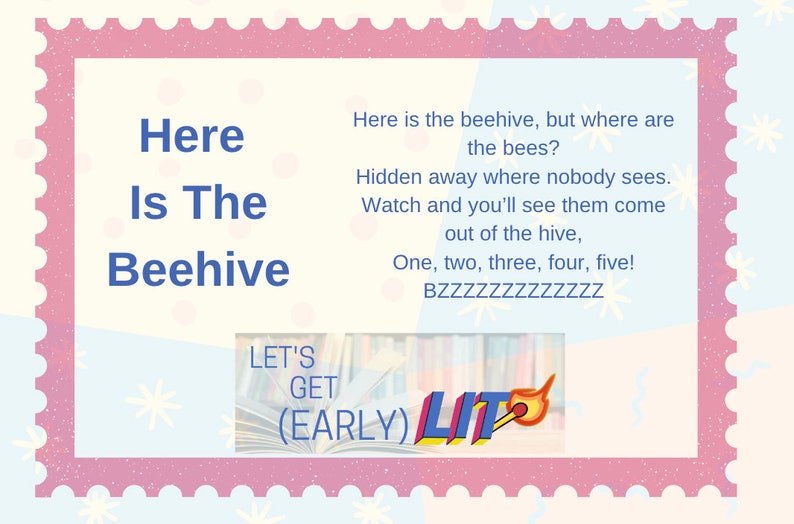 Here Is The Beehive

Here is the beehive, but where are the bees?
Hidden away where nobody sees.
Watch and you'll see them come out of the hive,
One, two, three, four, five!
BZZZZZZZZZZZZZ

LET'S GET (EARLY) LIT